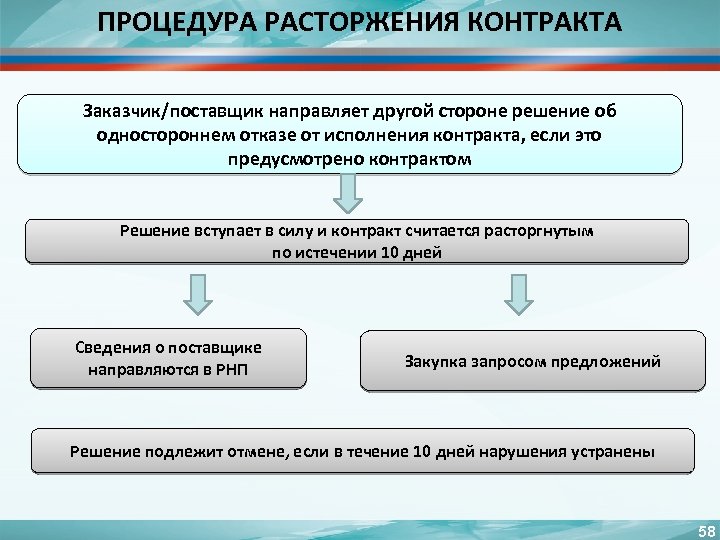 ПРОЦЕДУРА РАСТОРЖЕНИЯ КОНТРАКТА

Заказчик/поставщик направляет другой стороне решение об одностороннем отказе от исполнения контракта, если это предусмотрено контрактом

Решение вступает в силу и контракт считается расторгнутым по истечении 10 дней

Сведения о поставщике направляются в РНП

Закупка запросом предложений

Решение подлежит отмене, если в течение 10 дней нарушения устранены

58